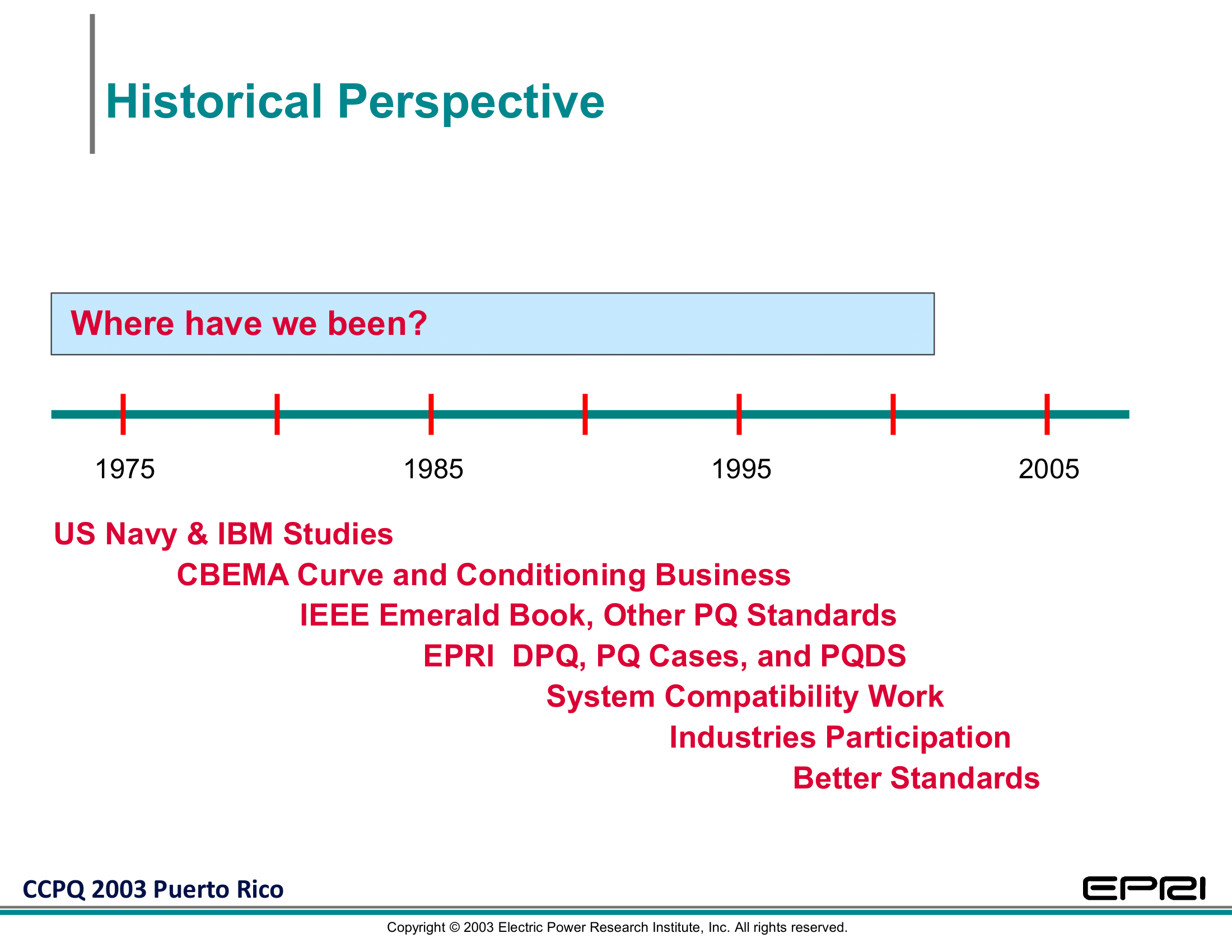 Historical Perspective

Where have we been?

1975 1985 1995 2005

US Navy & IBM Studies

CBEMA Curve and Conditioning Business

IEEE Emerald Book, Other PQ Standards

EPRI DPQ, PQ Cases, and PQDS

System Compatibility Work

Industries Participation

Better Standards

CCPQ 2003 Puerto Rico

EPRI

Copyright © 2003 Electric Power Research Institute, Inc. All rights reserved.